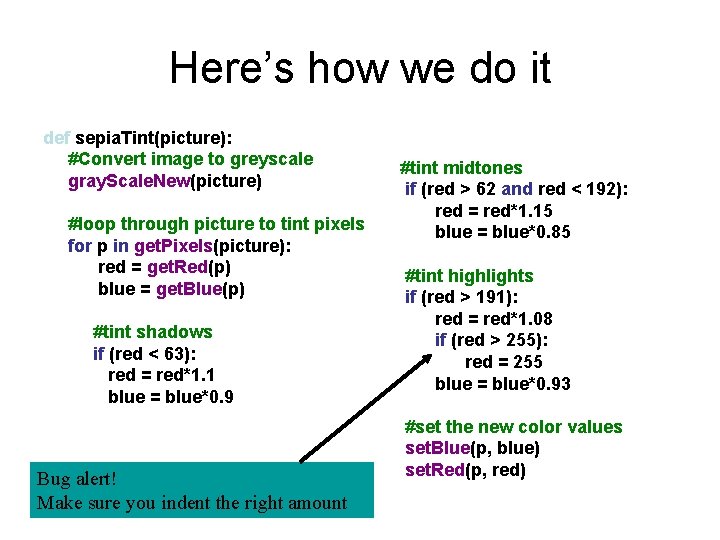 Here's how we do it

def sepiaTint(picture):
#Convert image to greyscale
grayScaleNew(picture)

#loop through picture to tint pixels
for p in getPixels(picture):
red = getRed(p)
blue = getBlue(p)

#tint shadows
if (red < 63):
red = red*1.1
blue = blue*0.9

#tint midtones
if (red > 62 and red < 192):
red = red*1.15
blue = blue*0.85

#tint highlights
if (red > 191):
red = red*1.08
if (red > 255):
red = 255
blue = blue*0.93

#set the new color values
setBlue(p, blue)
setRed(p, red)

Bug alert!
Make sure you indent the right amount